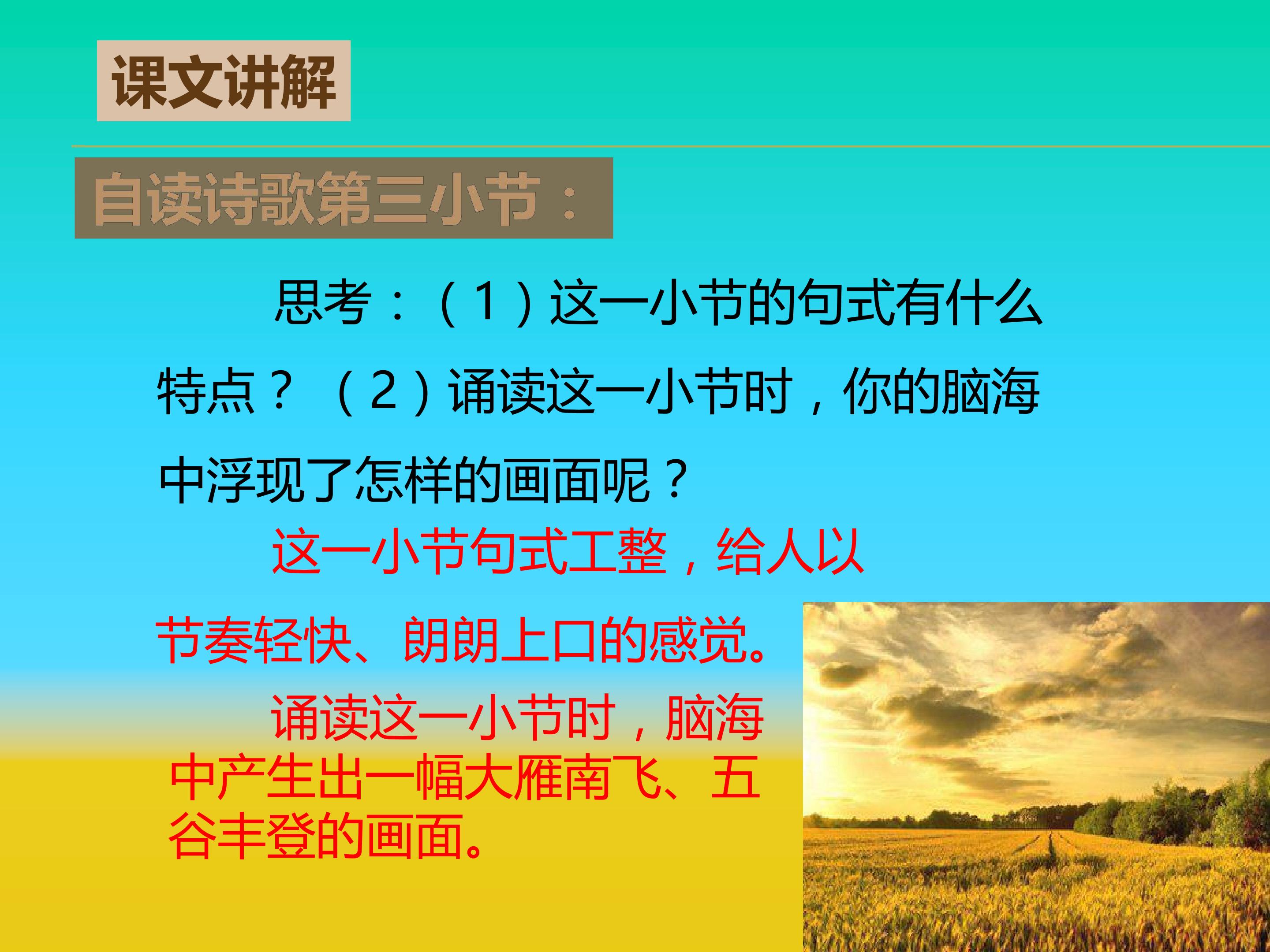 课文讲解

自读诗歌第三小节：

思考：（1）这一小节的句式有什么特点？（2）诵读这一小节时，你的脑海中浮现了怎样的画面呢？

这一小节句式工整，给人以节奏轻快、朗朗上口的感觉。

诵读这一小节时，脑海中产生出一幅大雁南飞、五谷丰登的画面。